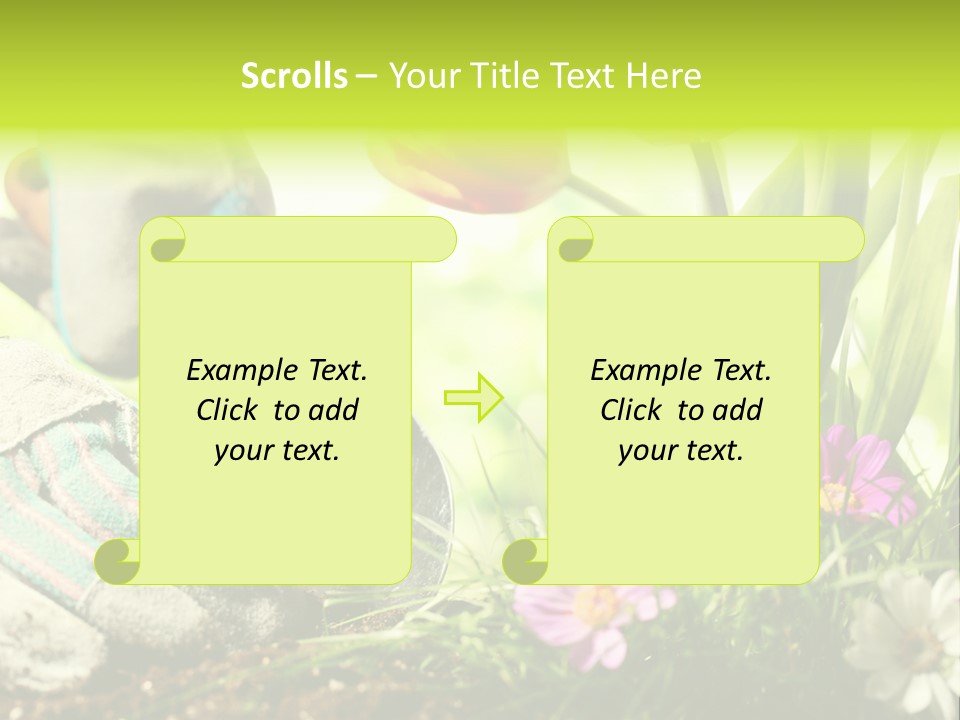 Scrolls – Your Title Text Here

Example Text. Click to add your text.

Example Text. Click to add your text.